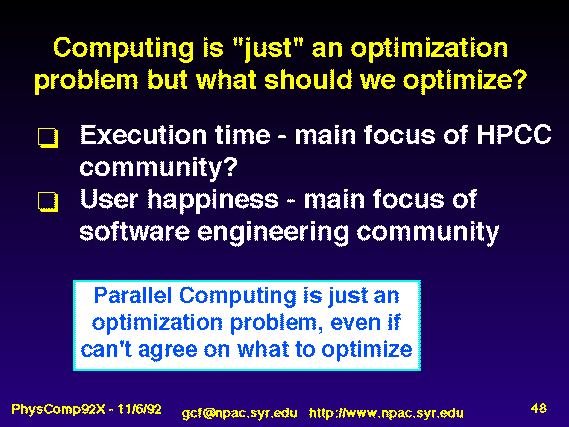 Computing is "just" an optimization problem but what should we optimize?

❑ Execution time - main focus of HPCC community?

❑ User happiness - main focus of software engineering community

Parallel Computing is just an optimization problem, even if can't agree on what to optimize

PhysComp92X - 11/6/92 gcf@npac.syr.edu http://www.npac.syr.edu 48